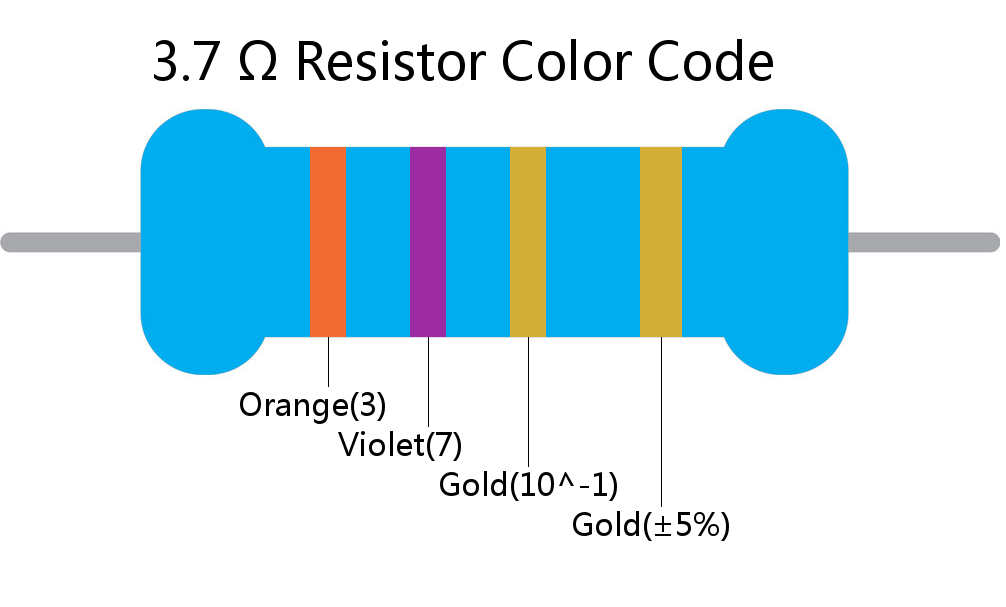 3.7 Ω Resistor Color Code

Orange(3)
Violet(7)
Gold(10^-1)
Gold(±5%)